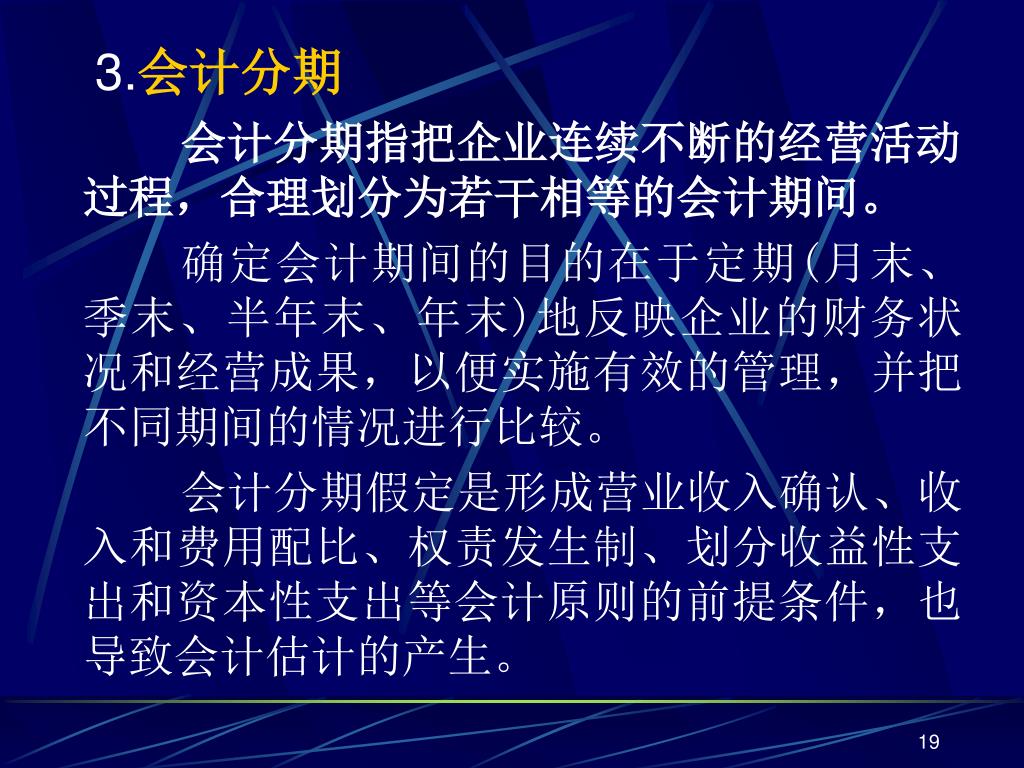 3.会计分期

会计分期指把企业连续不断的经营活动过程，合理划分为若干相等的会计期间。

确定会计期间的目的在于定期(月末、季末、半年末、年末)地反映企业的财务状况和经营成果，以便实施有效的管理，并把不同期间的情况进行比较。

会计分期假定是形成营业收入确认、收入和费用配比、权责发生制、划分收益性支出和资本性支出等会计原则的前提条件，也导致会计估计的产生。

19